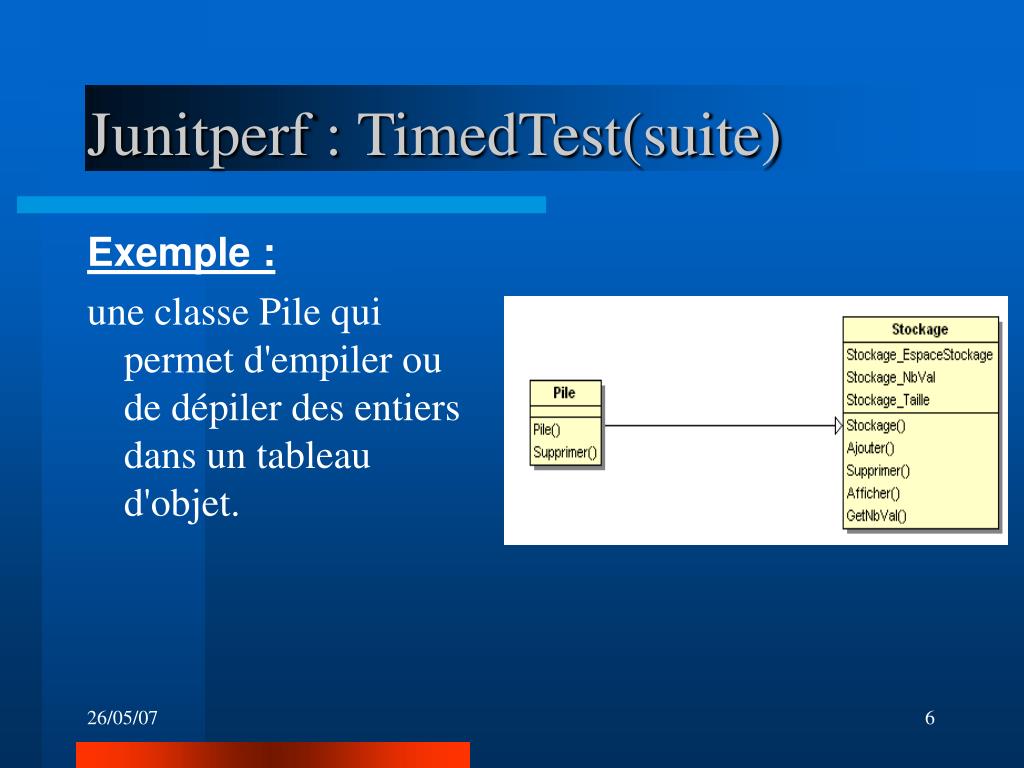 Junitperf : TimedTest(suite)

Exemple :

une classe Pile qui permet d'empiler ou de dépiler des entiers dans un tableau d'objet.

Pile
Pile()
Supprimer()

Stockage
Stockage_EspaceStockage
Stockage_NbVal
Stockage_Taille
Stockage()
Ajouter()
Supprimer()
Afficher()
GetNbVal()

26/05/07

6